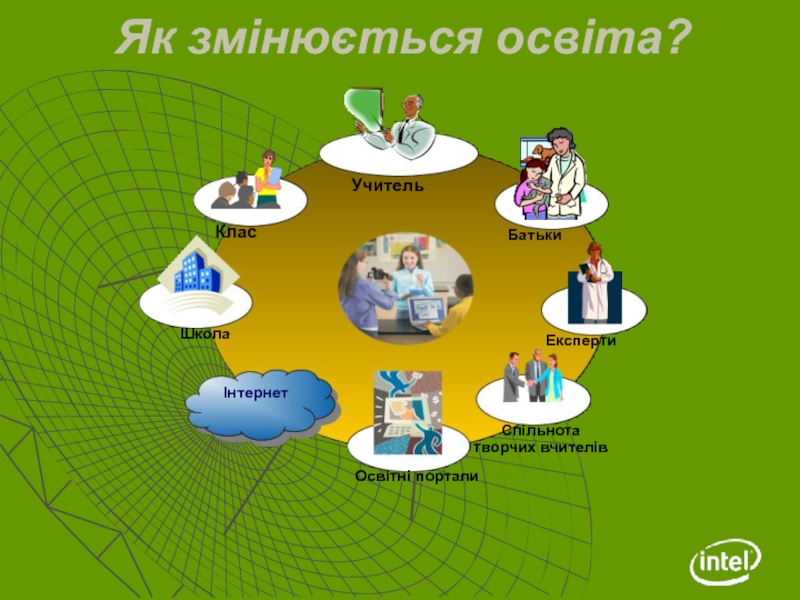 Як змінюється освіта?

Учитель

Клас

Батьки

Школа

Експерти

Інтернет

Спільнота творчих вчителів

Освітні портали

intel